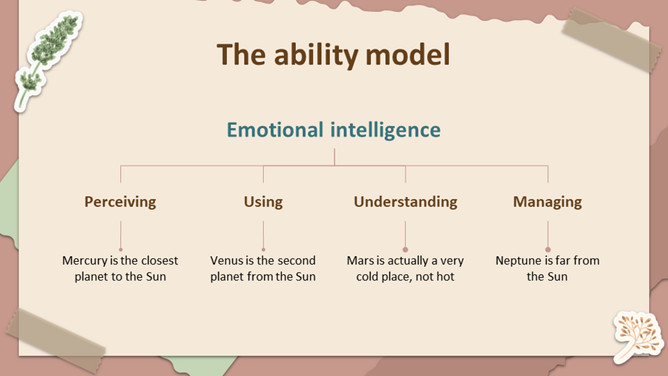 The ability model

Emotional intelligence

Perceiving

Mercury is the closest planet to the Sun

Using

Venus is the second planet from the Sun

Understanding

Mars is actually a very cold place, not hot

Managing

Neptune is far from the Sun